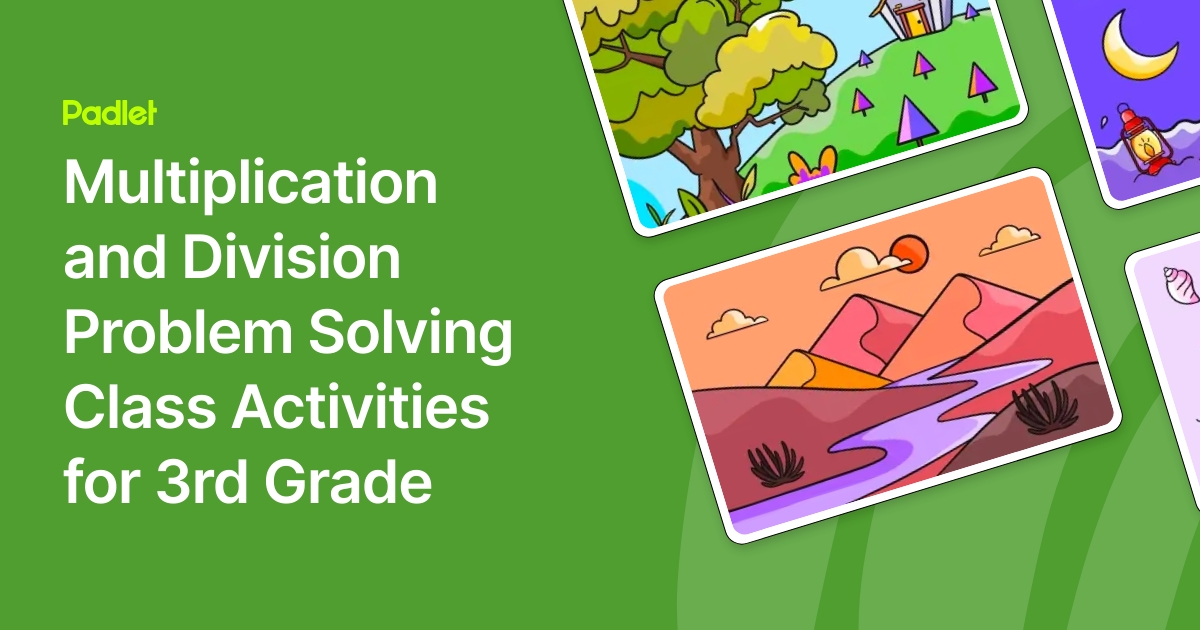 Padlet

Multiplication and Division Problem Solving Class Activities for 3rd Grade